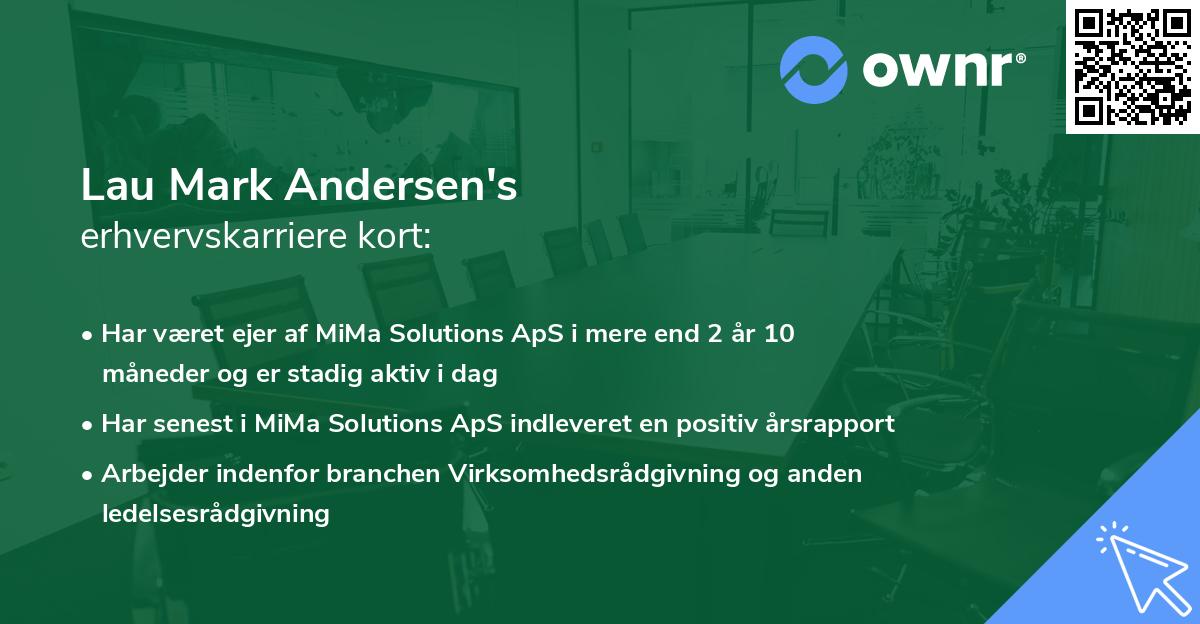 ownr®

Lau Mark Andersen's
erhvervskarriere kort:

• Har været ejer af MiMa Solutions ApS i mere end 2 år 10 måneder og er stadig aktiv i dag

• Har senest i MiMa Solutions ApS indleveret en positiv årsrapport

• Arbejder indenfor branchen Virksomhedsrådgivning og anden ledelsesrådgivning